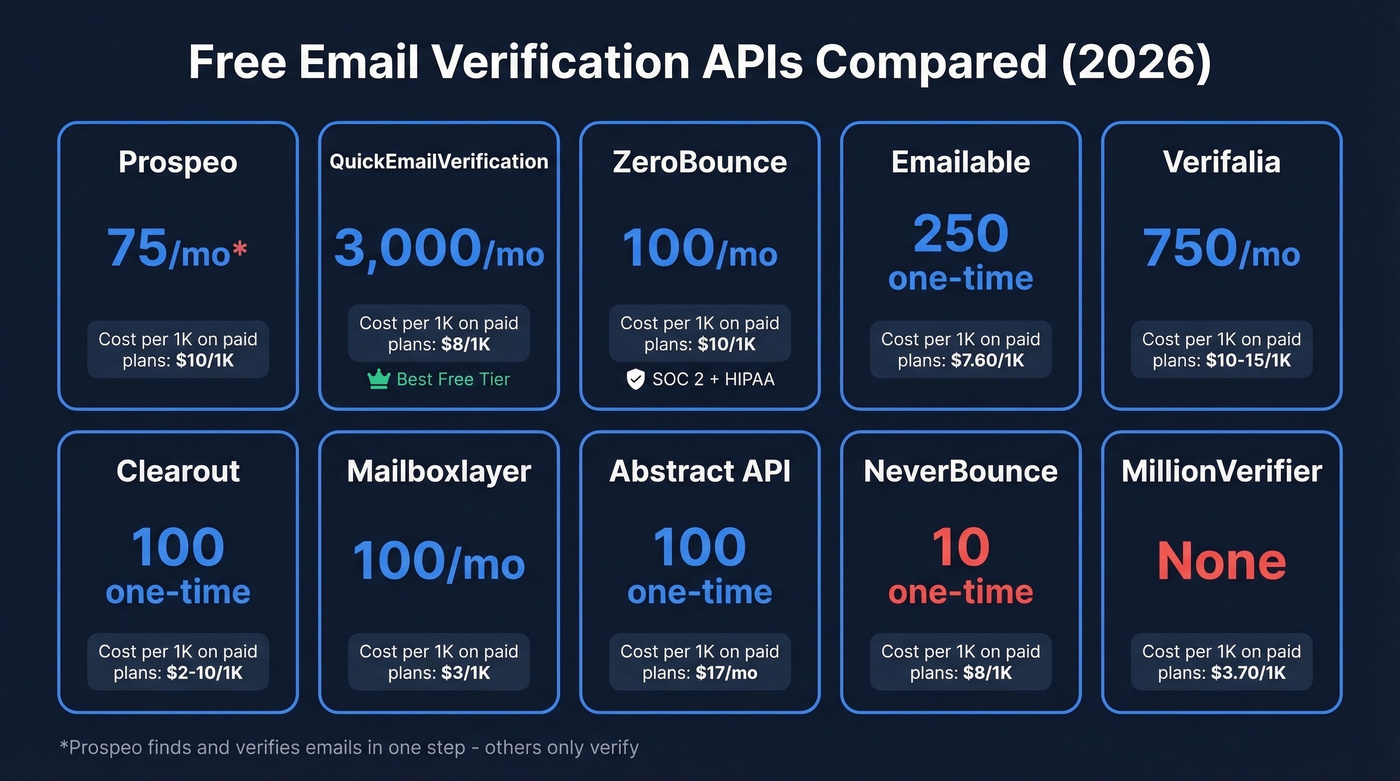 Free Email Verification APIs Compared (2026)

Prospeo
75/mo*
Cost per 1K on paid plans: $10/1K

QuickEmailVerification
3,000/mo
Cost per 1K on paid plans: $8/1K
Best Free Tier

ZeroBounce
100/mo
Cost per 1K on paid plans: $10/1K
SOC 2 + HIPAA

Emailable
250 one-time
Cost per 1K on paid plans: $7.60/1K

Verifalia
750/mo
Cost per 1K on paid plans: $10-15/1K

Clearout
100 one-time
Cost per 1K on paid plans: $2-10/1K

Mailboxlayer
100/mo
Cost per 1K on paid plans: $3/1K

Abstract API
100 one-time
Cost per 1K on paid plans: $17/mo

NeverBounce
10 one-time
Cost per 1K on paid plans: $8/1K

MillionVerifier
None
Cost per 1K on paid plans: $3.70/1K

*Prospeo finds and verifies emails in one step - others only verify